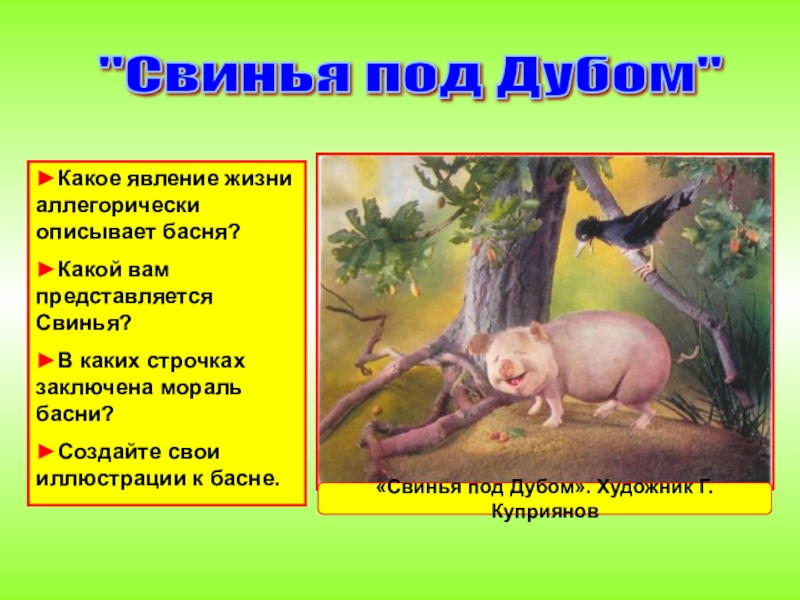 "Свинья под Дубом"

►Какое явление жизни аллегорически описывает басня?

►Какой вам представляется Свинья?

►В каких строчках заключена мораль басни?

►Создайте свои иллюстрации к басне.

«Свинья под Дубом». Художник Г. Куприянов